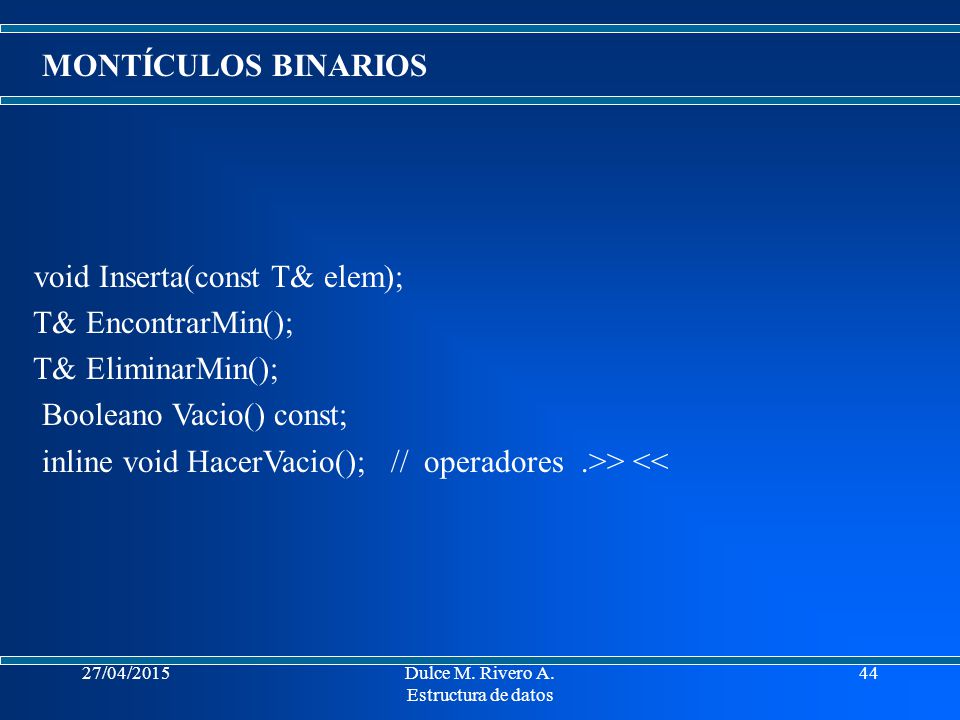 MONTÍCULOS BINARIOS

void Inserta(const T& elem);
T& EncontrarMin();
T& EliminarMin();
Booleano Vacio() const;
inline void HacerVacio(); // operadores .>> <<

27/04/2015

Dulce M. Rivero A.
Estructura de datos

44